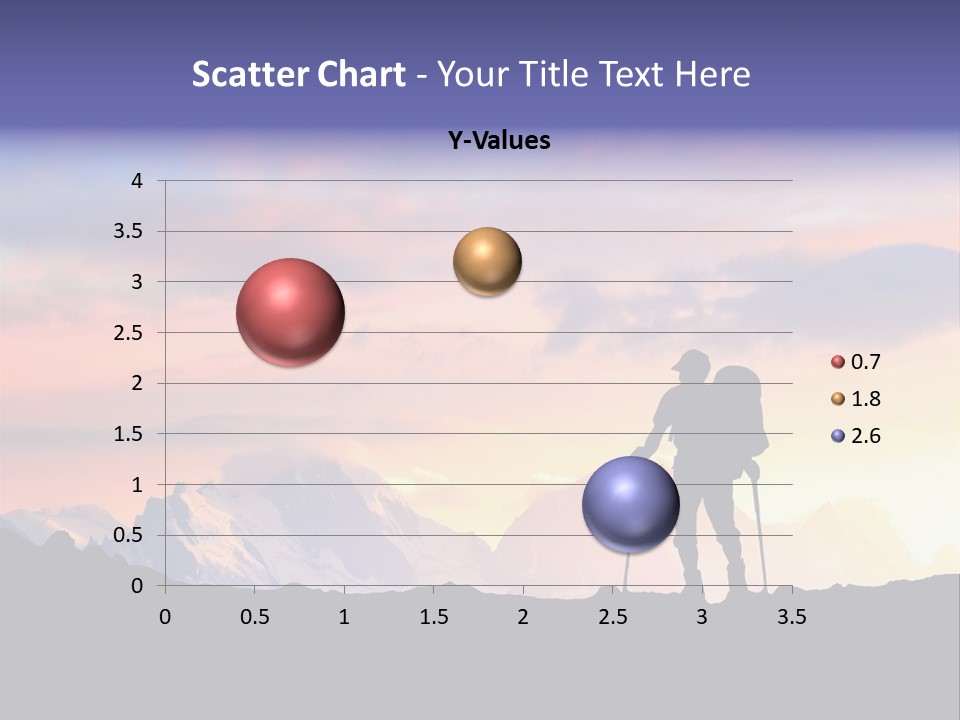 Scatter Chart - Your Title Text Here

Y-Values

4
3.5
3
2.5
2
1.5
1
0.5
0

0 0.5 1 1.5 2 2.5 3 3.5

0.7
1.8
2.6